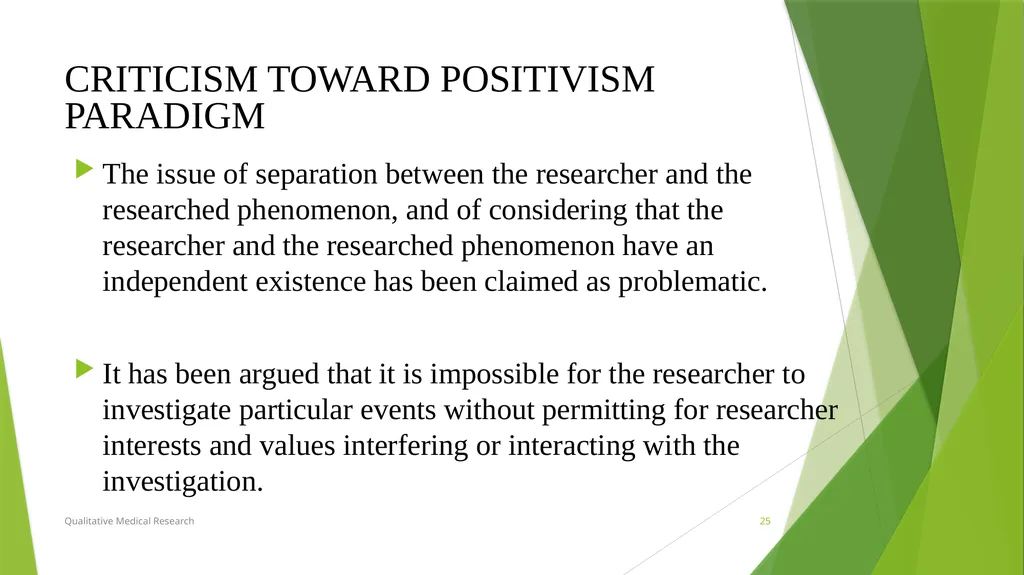 CRITICISM TOWARD POSITIVISM PARADIGM

The issue of separation between the researcher and the researched phenomenon, and of considering that the researcher and the researched phenomenon have an independent existence has been claimed as problematic.

It has been argued that it is impossible for the researcher to investigate particular events without permitting for researcher interests and values interfering or interacting with the investigation.

Qualitative Medical Research

25